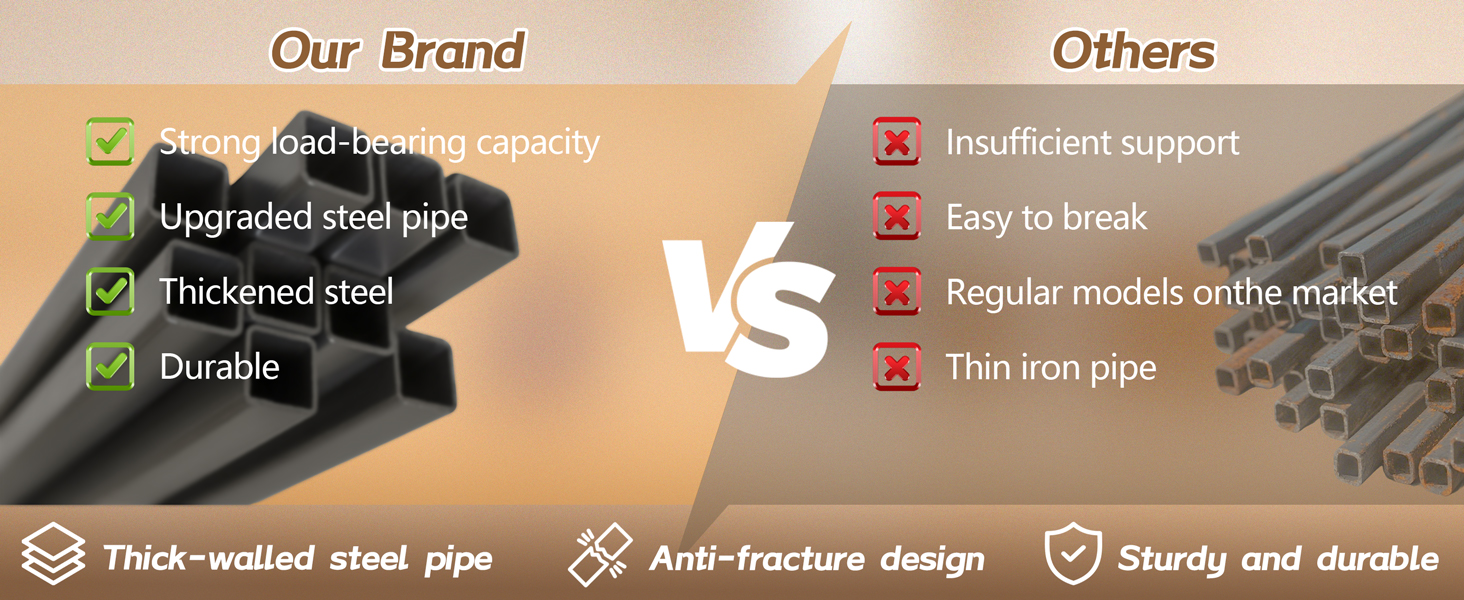 Our Brand

Strong load-bearing capacity

Upgraded steel pipe

Thickened steel

Durable

VS

Others

Insufficient support

Easy to break

Regular models onthe market

Thin iron pipe

Thick-walled steel pipe

Anti-fracture design

Sturdy and durable